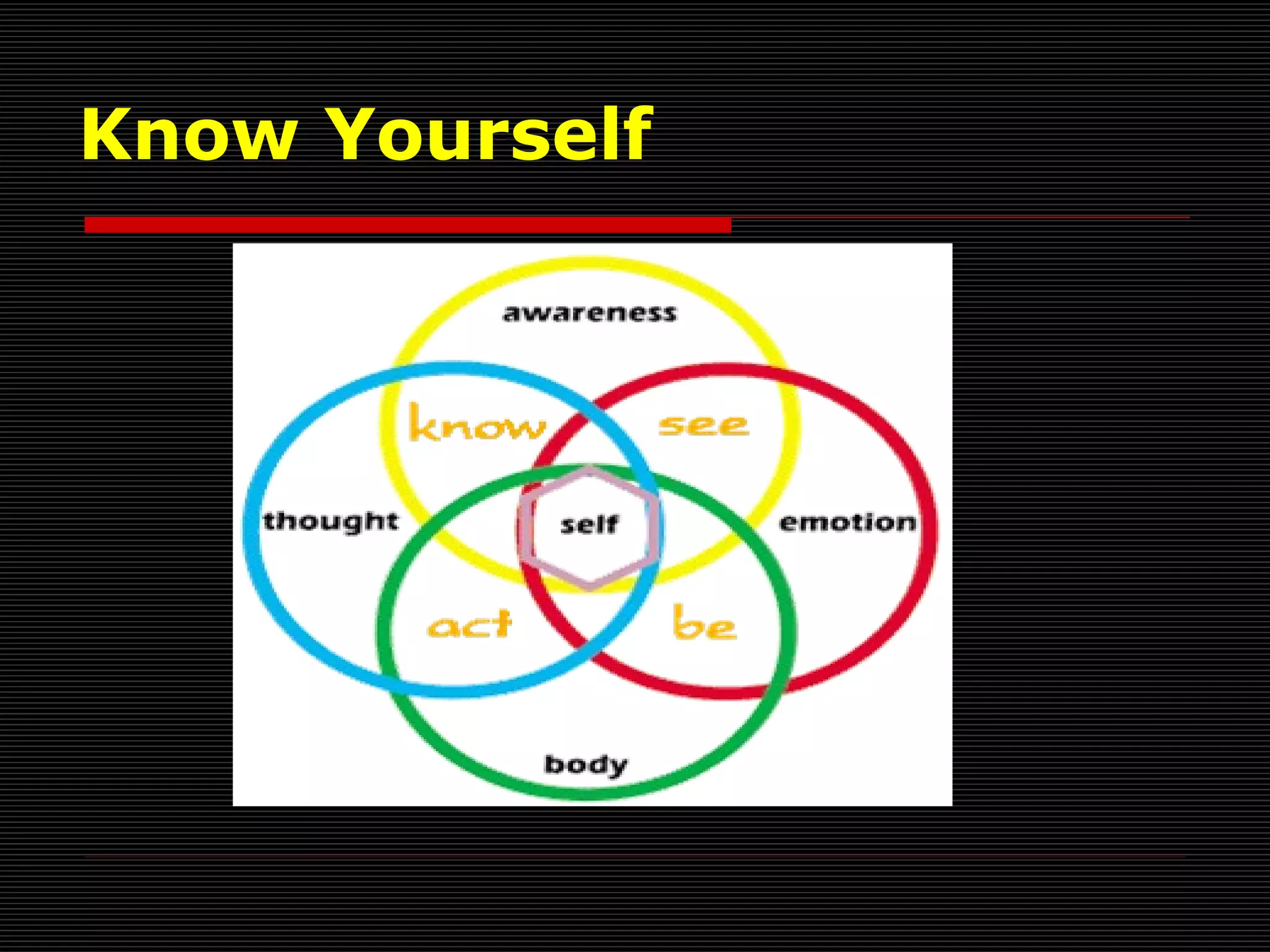 Know Yourself

awareness

know

see

thought

self

emotion

act

be

body